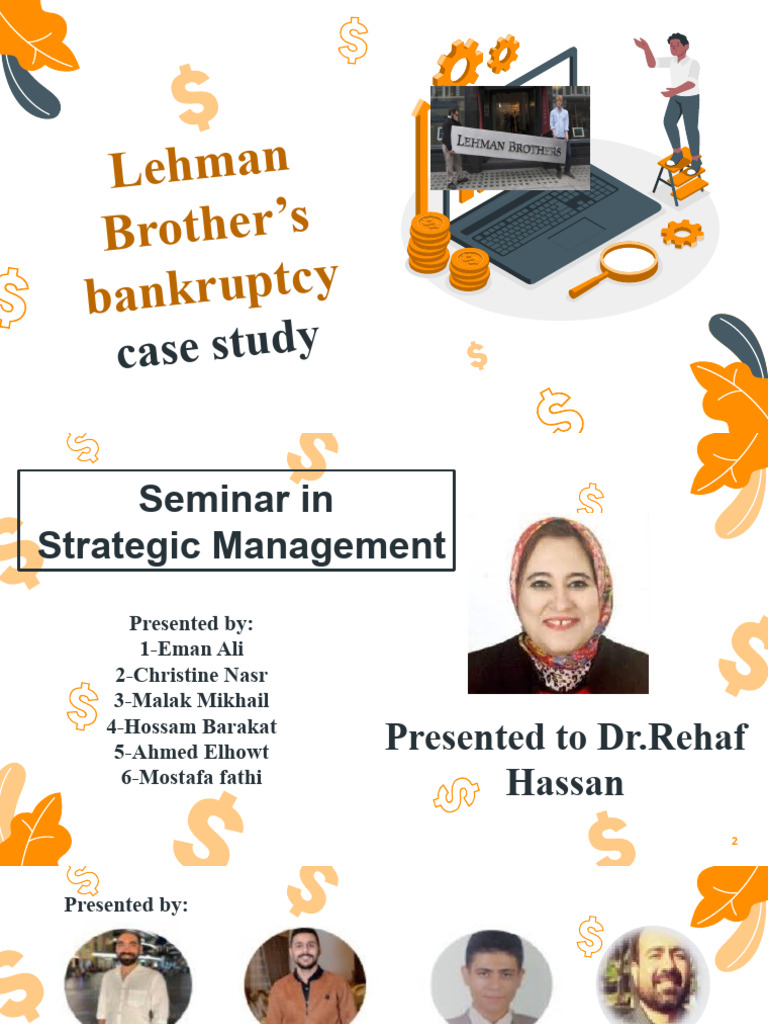 Lehman Brother's bankruptcy case study

LEHMAN BROTHERS

Seminar in Strategic Management

Presented by:
1-Eman Ali
2-Christine Nasr
3-Malak Mikhail
4-Hossam Barakat
5-Ahmed Elhowt
6-Mostafa fathi

Presented to Dr.Rehaf Hassan

2

Presented by: